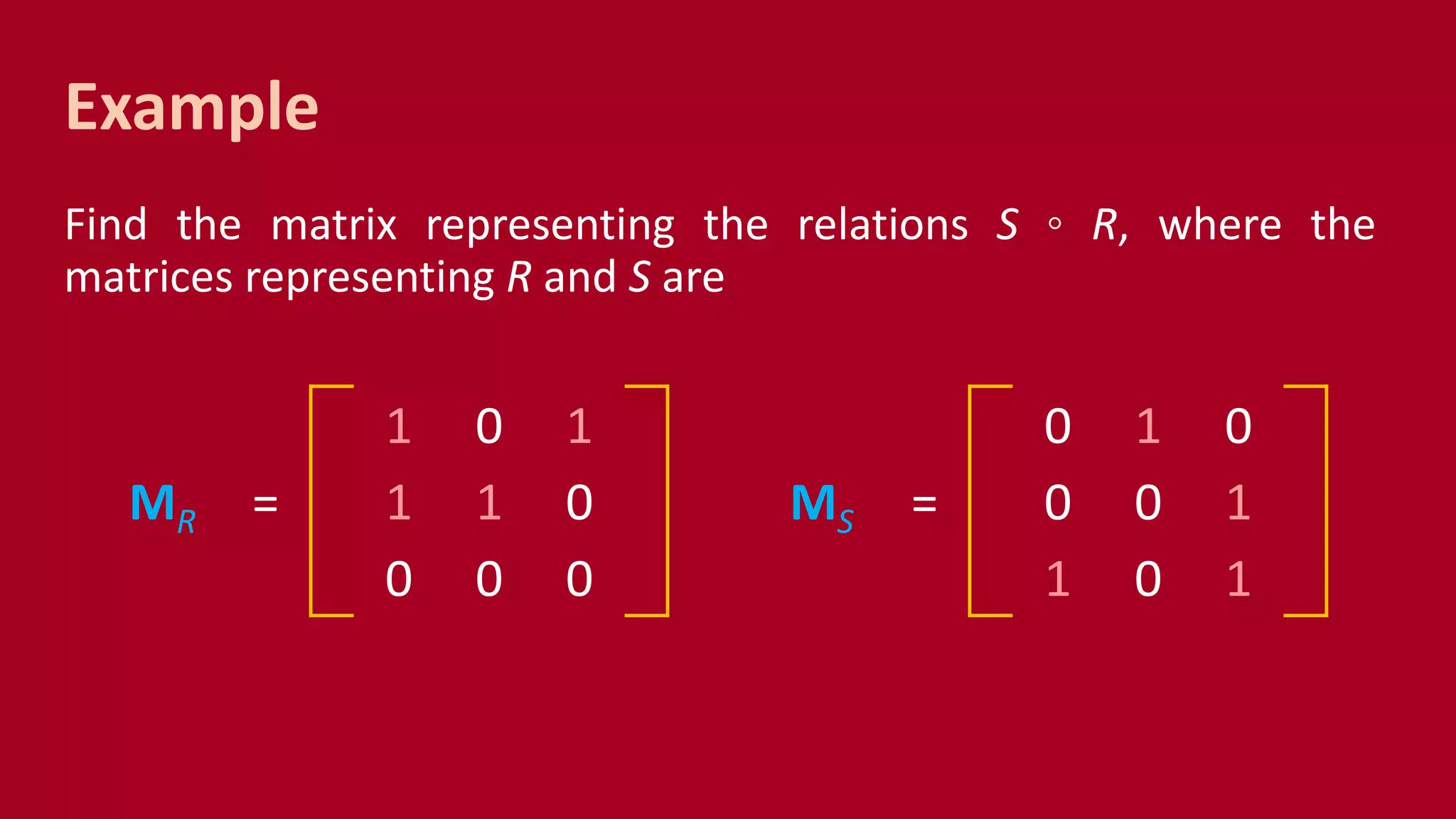 Example

Find the matrix representing the relations $S \circ R$, where the matrices representing $R$ and $S$ are

$\mathbf{M}_R = \begin{bmatrix} 1 & 0 & 1 \\ 1 & 1 & 0 \\ 0 & 0 & 0 \end{bmatrix}$ $\mathbf{M}_S = \begin{bmatrix} 0 & 1 & 0 \\ 0 & 0 & 1 \\ 1 & 0 & 1 \end{bmatrix}$